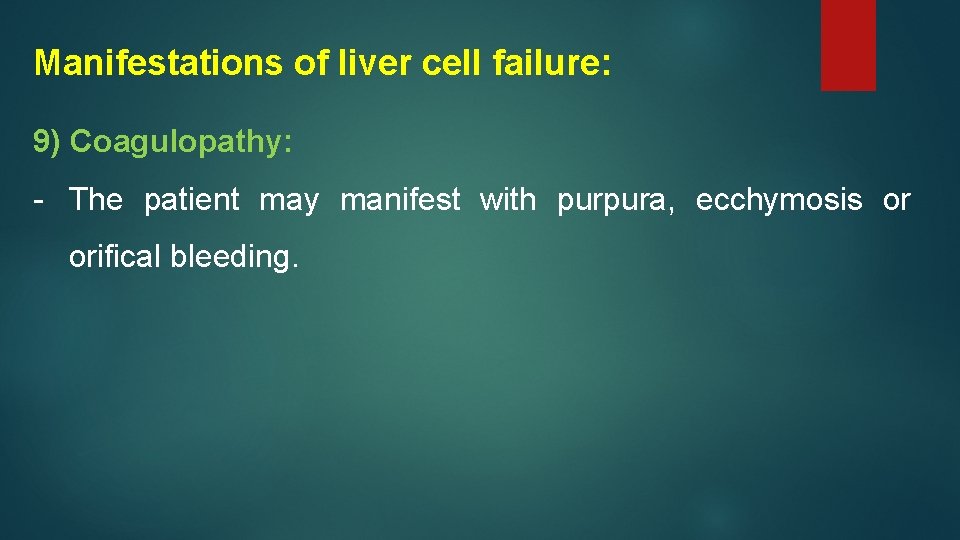 Manifestations of liver cell failure:

9) Coagulopathy:

- The patient may manifest with purpura, ecchymosis or orifical bleeding.